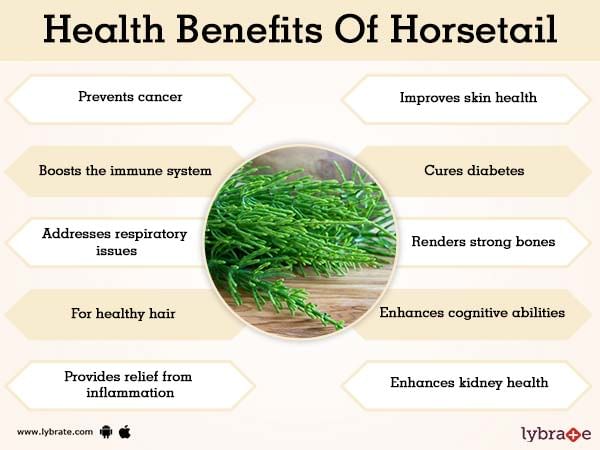 Health Benefits Of Horsetail

Prevents cancer

Boosts the immune system

Addresses respiratory issues

For healthy hair

Provides relief from inflammation

Improves skin health

Cures diabetes

Renders strong bones

Enhances cognitive abilities

Enhances kidney health

www.lybrate.com

lybrate